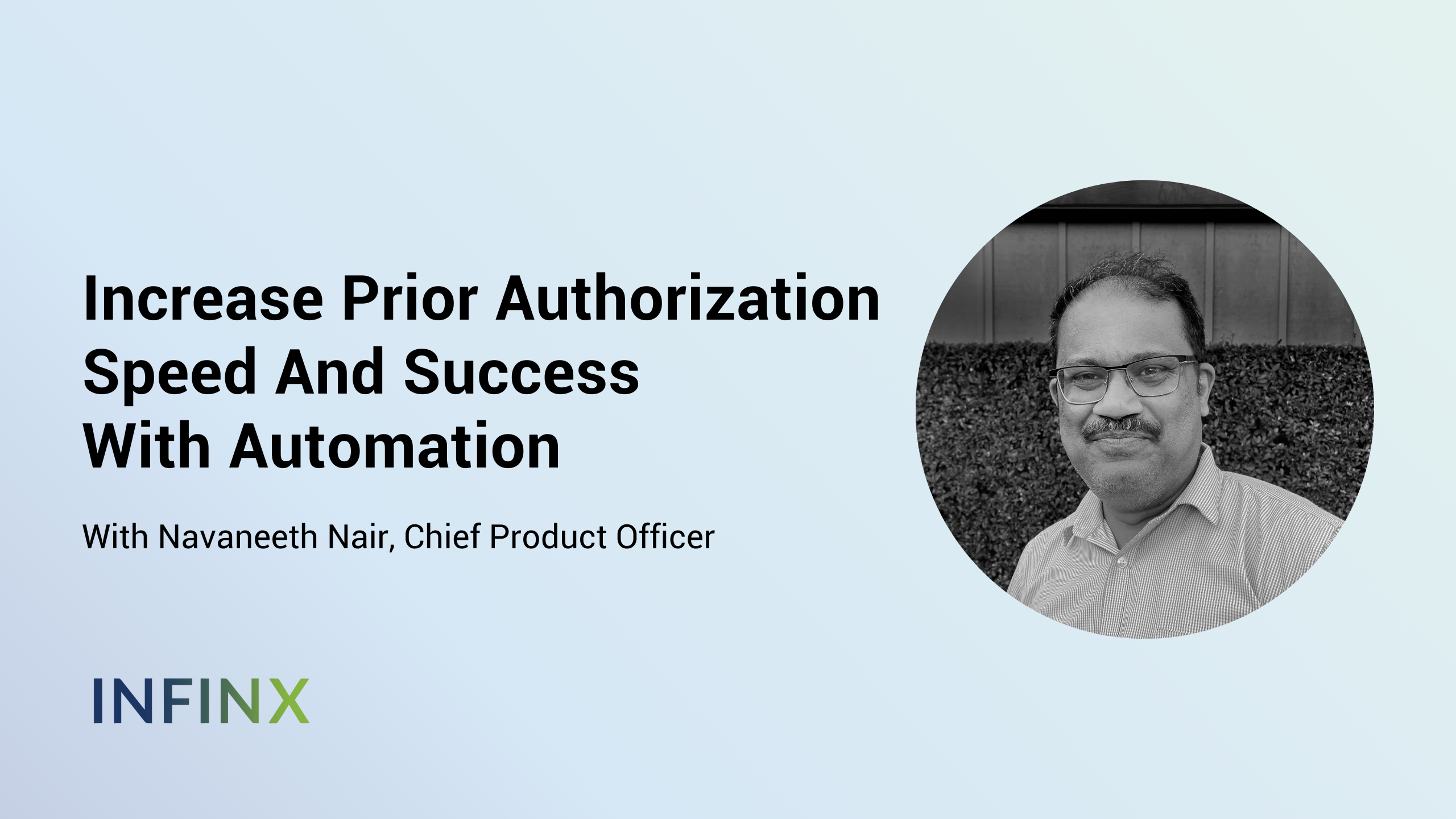 Increase Prior Authorization Speed And Success With Automation

With Navaneeth Nair, Chief Product Officer

INFINX